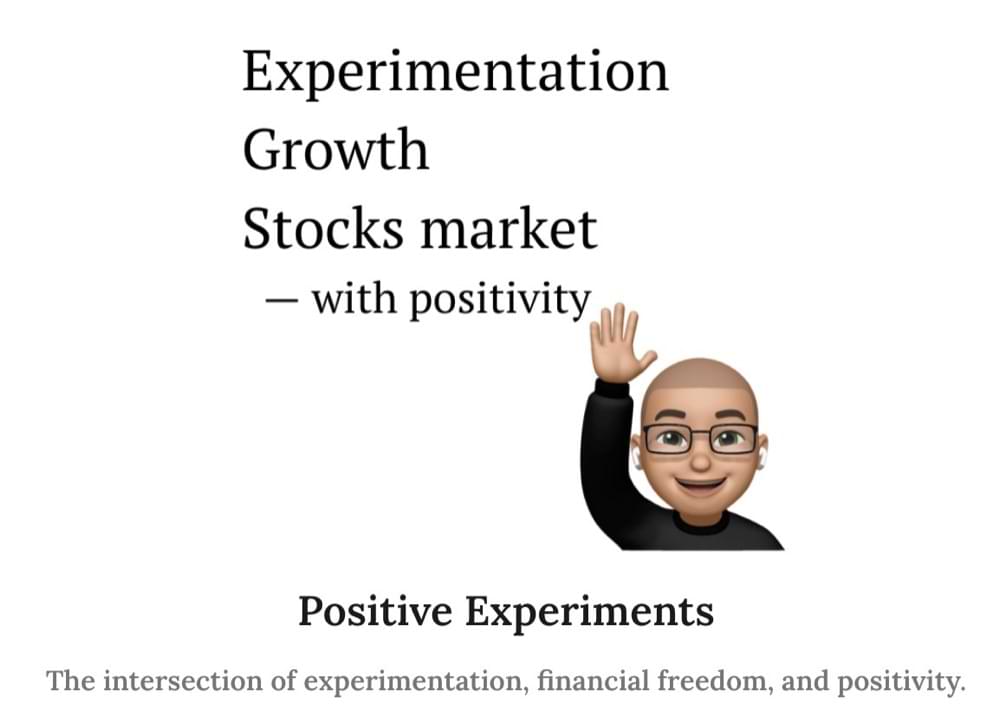 Experimentation
Growth
Stocks market
— with positivity

Positive Experiments

The intersection of experimentation, financial freedom, and positivity.